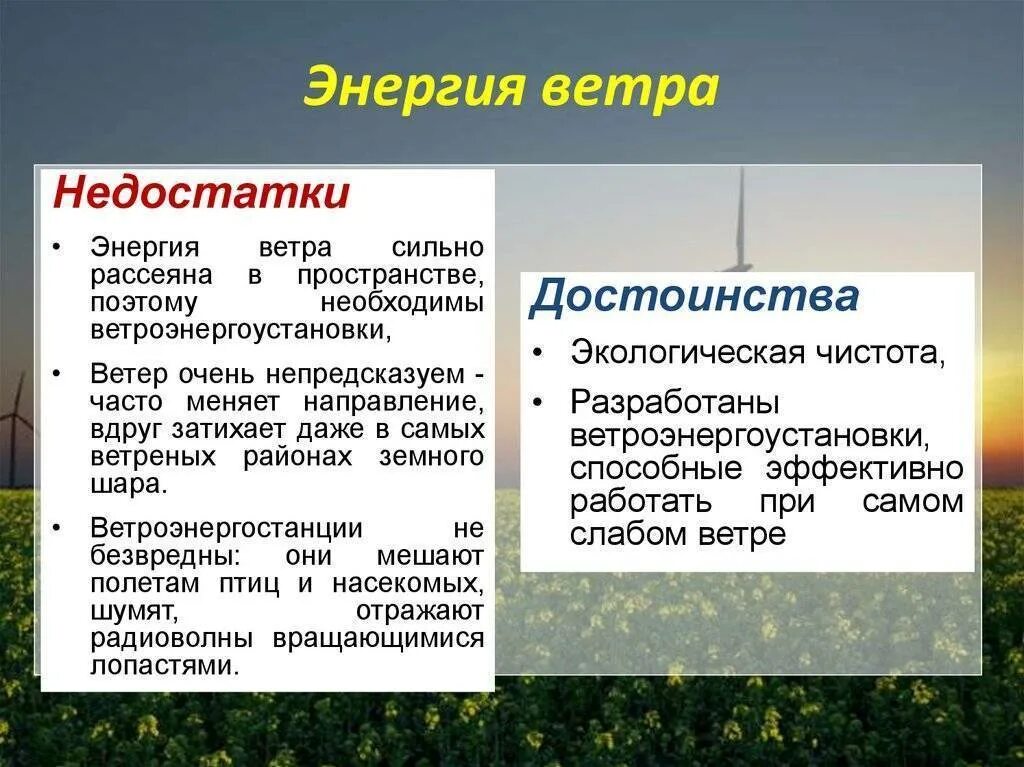 Энергия ветра

Недостатки

• Энергия ветра сильно рассеяна в пространстве, поэтому необходимы ветроэнергоустановки,

• Ветер очень непредсказуем - часто меняет направление, вдруг затихает даже в самых ветреных районах земного шара.

• Ветроэнергостанции не безвредны: они мешают полетам птиц и насекомых, шумят, отражают радиоволны вращающимися лопастями.

Достоинства

• Экологическая чистота,

• Разработаны ветроэнергоустановки, способные эффективно работать при самом слабом ветре